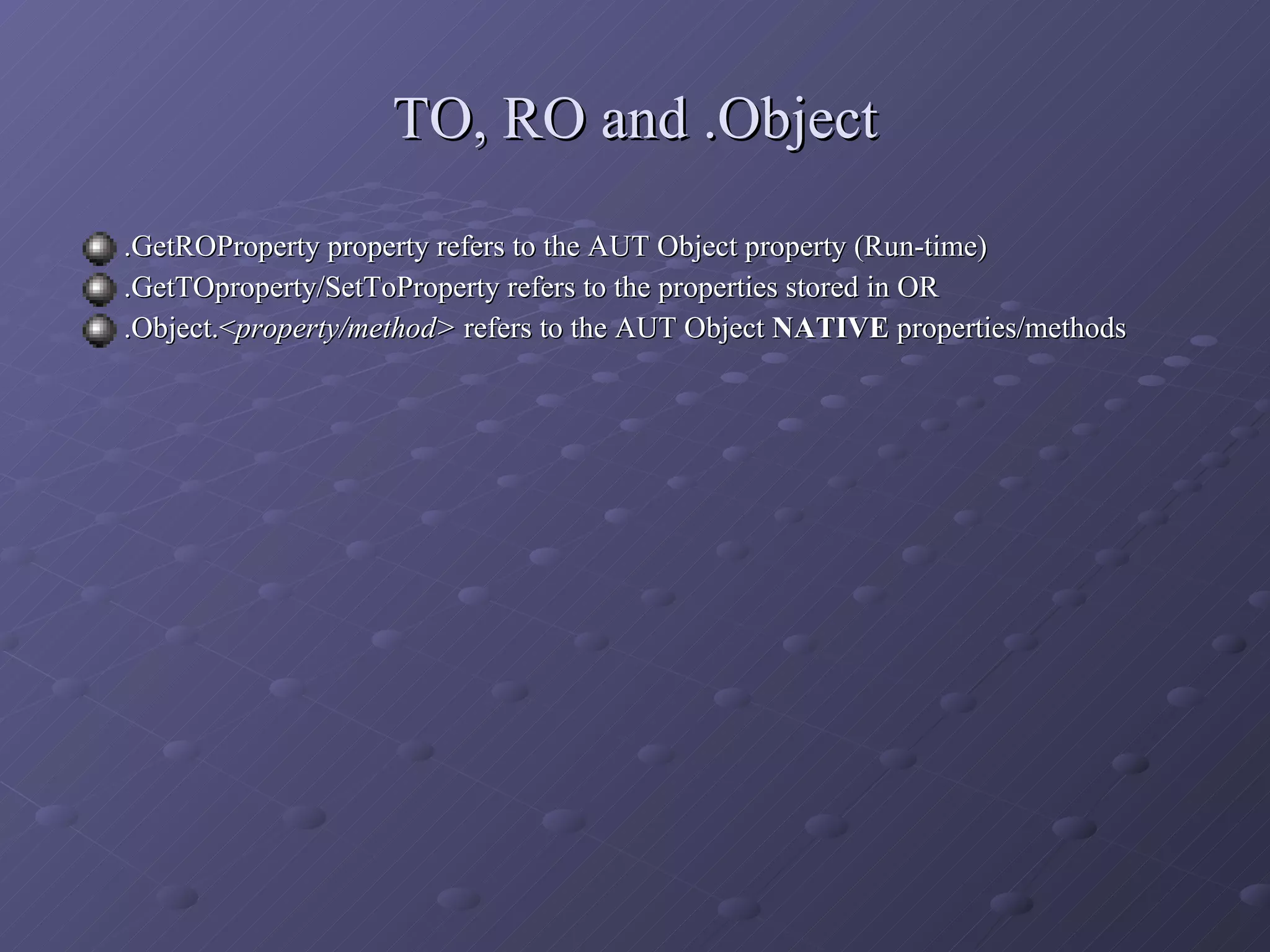 TO, RO and .Object

.GetROProperty property refers to the AUT Object property (Run-time)
.GetTOproperty/SetToProperty refers to the properties stored in OR
.Object.<property/method> refers to the AUT Object NATIVE properties/methods